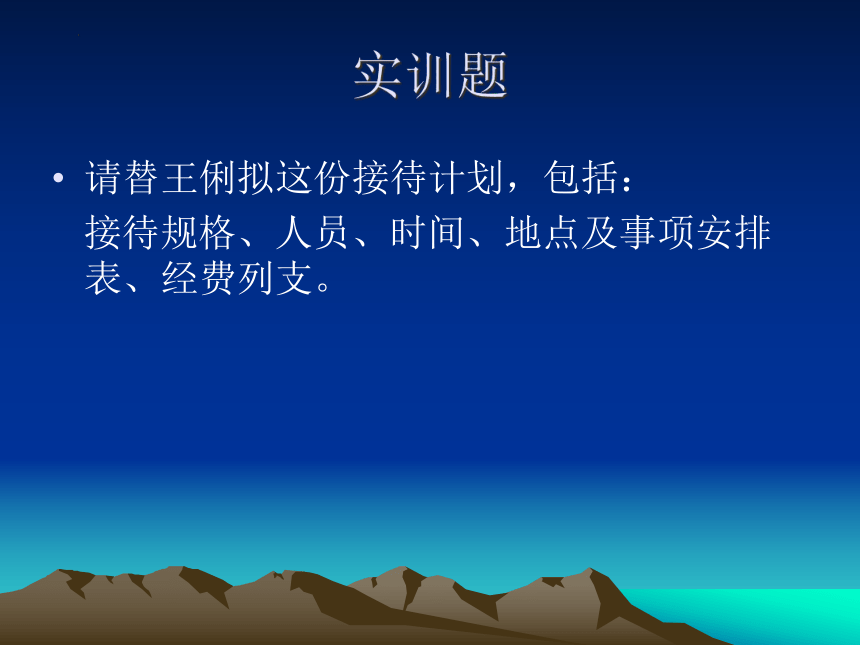 实训题

• 请替王俐拟这份接待计划，包括：
接待规格、人员、时间、地点及事项安排表、经费列支。